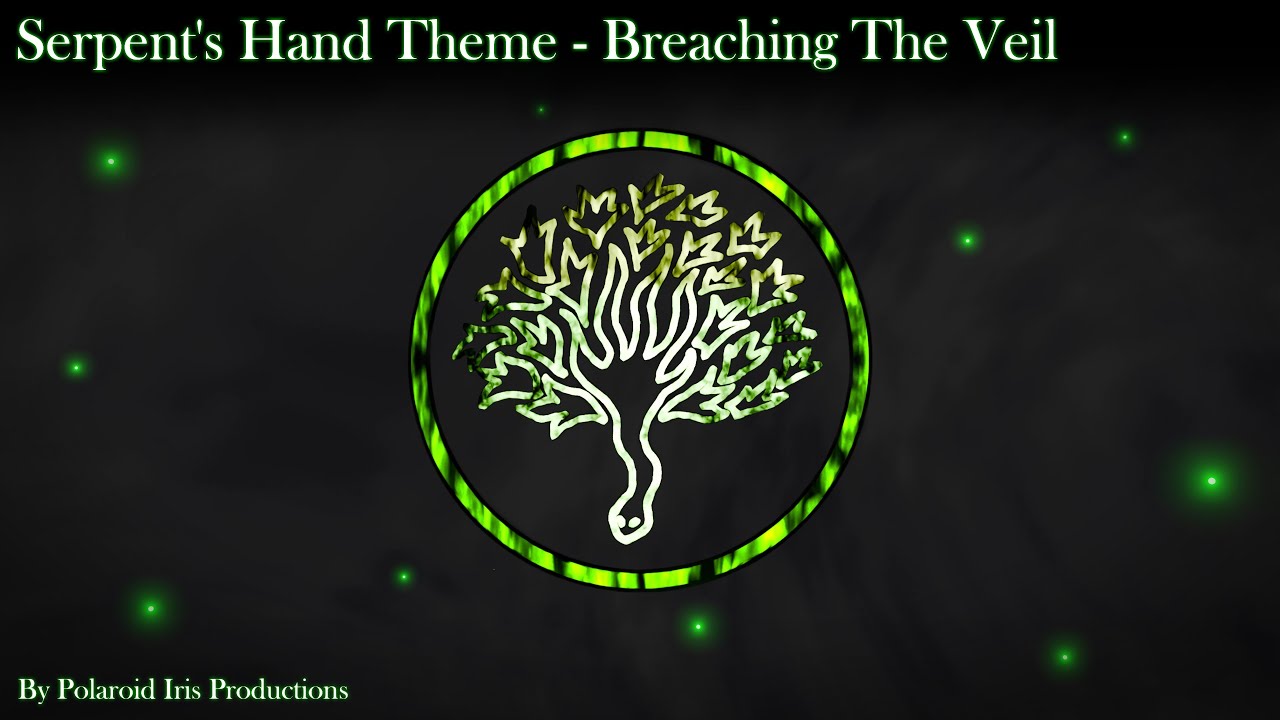 Serpent's Hand Theme - Breaching The Veil

By Polaroid Iris Productions